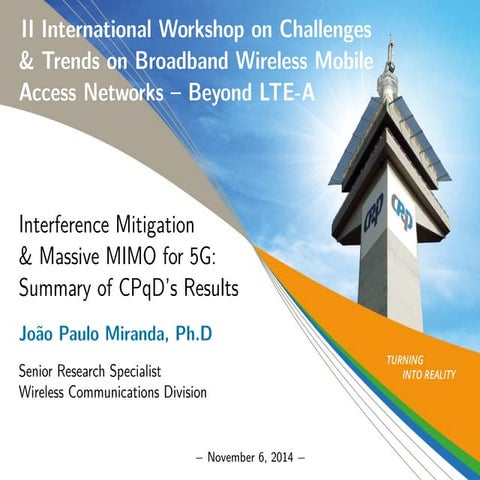 II International Workshop on Challenges & Trends on Broadband Wireless Mobile Access Networks – Beyond LTE-A

CPqD CPqD

Interference Mitigation & Massive MIMO for 5G: Summary of CPqD's Results

João Paulo Miranda, Ph.D

Senior Research Specialist
Wireless Communications Division

TURNING INTO REALITY

– November 6, 2014 –